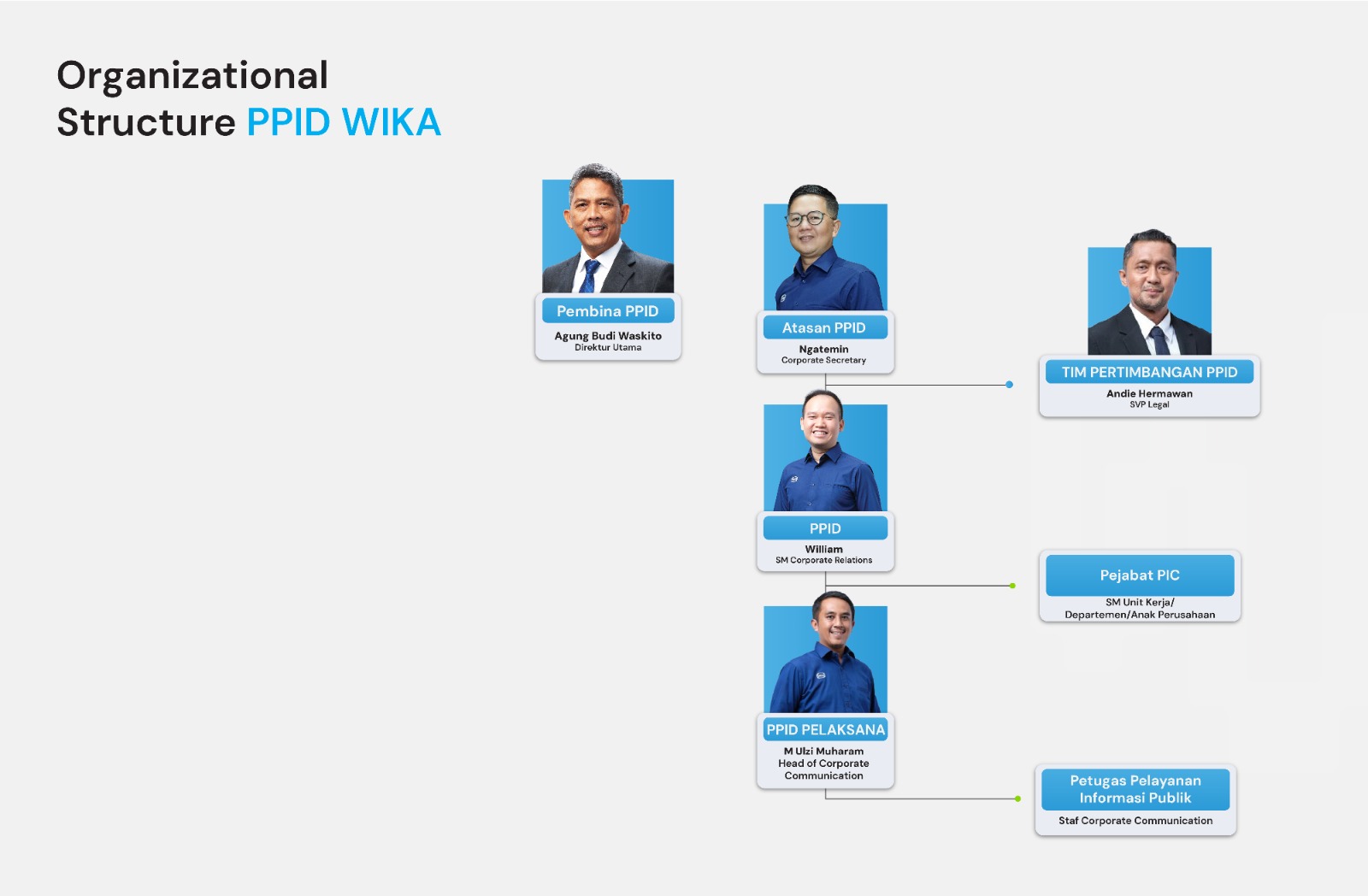 Organizational Structure PPID WIKA

Pembina PPID
Agung Budi Waskito
Direktur Utama

Atasan PPID
Ngatemin
Corporate Secretary

TIM PERTIMBANGAN PPID
Andie Hermawan
SVP Legal

PPID
William
SM Corporate Relations

Pejabat PIC
SM Unit Kerja/ Departemen/Anak Perusahaan

PPID PELAKSANA
M Ulzi Muharam
Head of Corporate Communication

Petugas Pelayanan Informasi Publik
Staf Corporate Communication